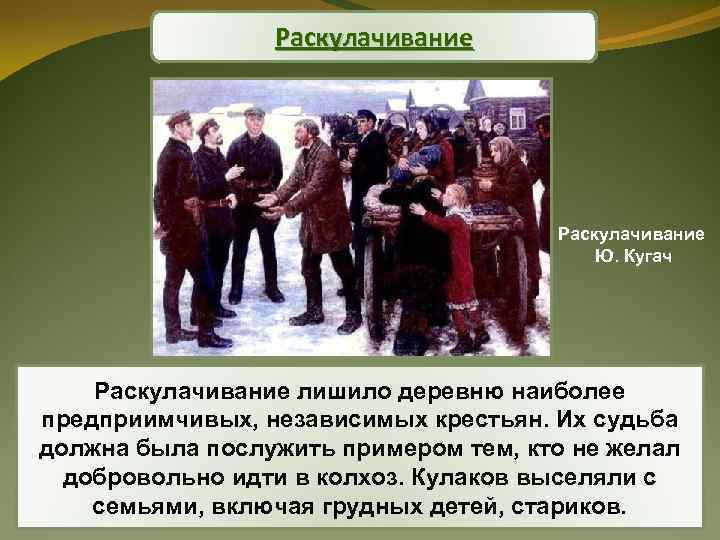 Раскулачивание

Раскулачивание
Ю. Кугач

Раскулачивание лишило деревню наиболее предприимчивых, независимых крестьян. Их судьба должна была послужить примером тем, кто не желал добровольно идти в колхоз. Кулаков выселяли с семьями, включая грудных детей, стариков.